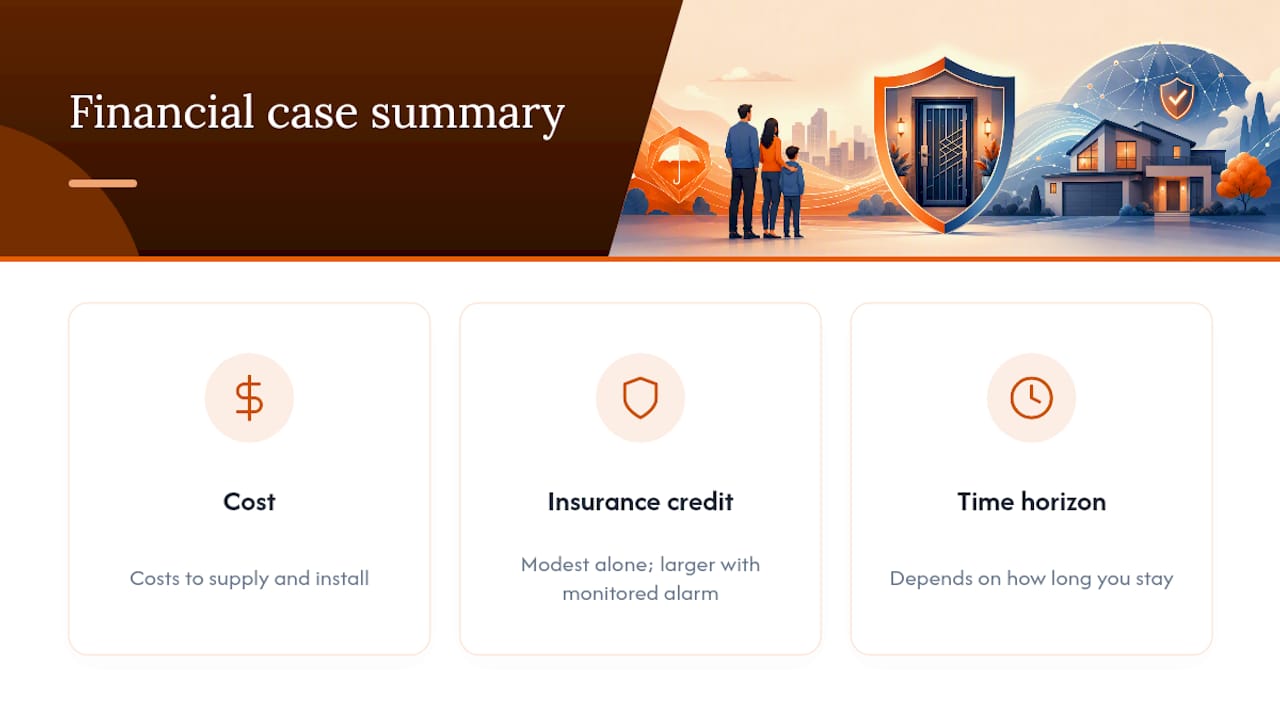 Financial case summary

$

Cost

Costs to supply and install

Insurance credit

Modest alone; larger with monitored alarm

Time horizon

Depends on how long you stay